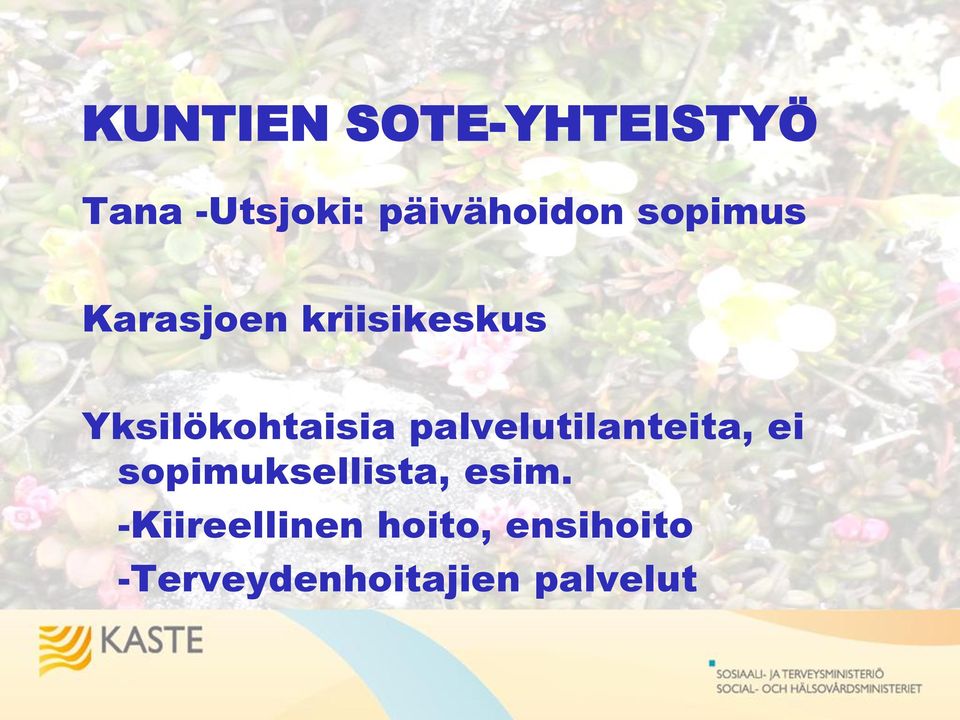 KUNTIEN SOTE-YHTEISTYÖ

Tana -Utsjoki: päivähoidon sopimus

Karasjoen kriisikeskus

Yksilökohtaisia palvelutilanteita, ei sopimuksellista, esim.

-Kiireellinen hoito, ensihoito

-Terveydenhoitajien palvelut

KASTE

SOSIAALI- JA TERVEYSMINISTERIÖ
SOCIAL- OCH HÄLSOVÅRDSMINISTERIET